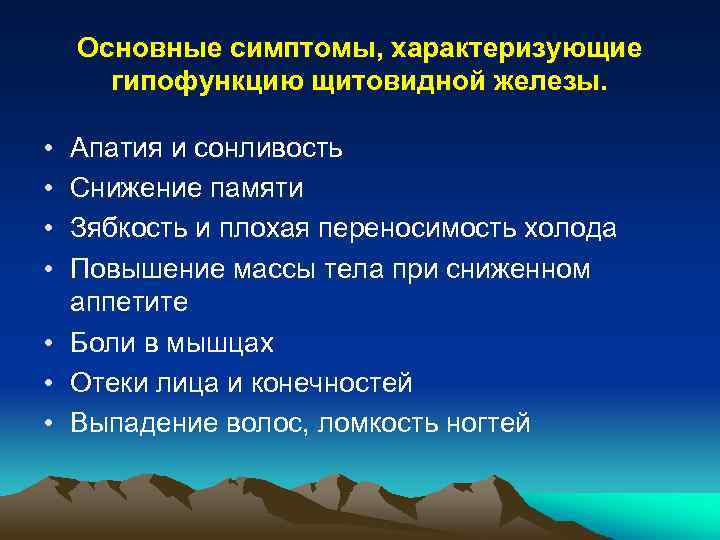 Основные симптомы, характеризующие гипофункцию щитовидной железы.

• Апатия и сонливость
• Снижение памяти
• Зябкость и плохая переносимость холода
• Повышение массы тела при сниженном аппетите
• Боли в мышцах
• Отеки лица и конечностей
• Выпадение волос, ломкость ногтей